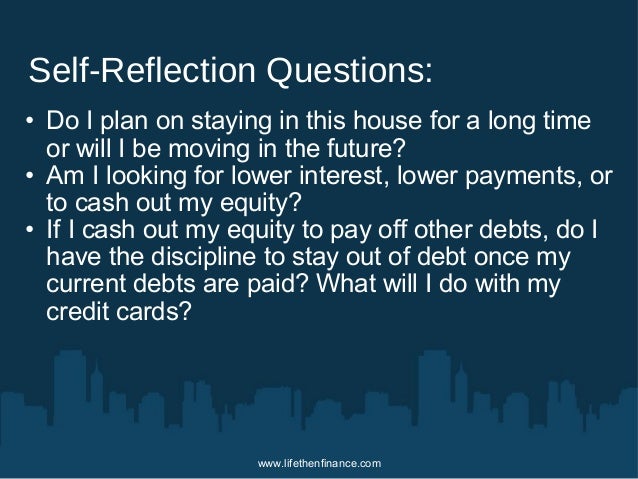 Self-Reflection Questions:

• Do I plan on staying in this house for a long time or will I be moving in the future?
• Am I looking for lower interest, lower payments, or to cash out my equity?
• If I cash out my equity to pay off other debts, do I have the discipline to stay out of debt once my current debts are paid? What will I do with my credit cards?

www.lifethenfinance.com